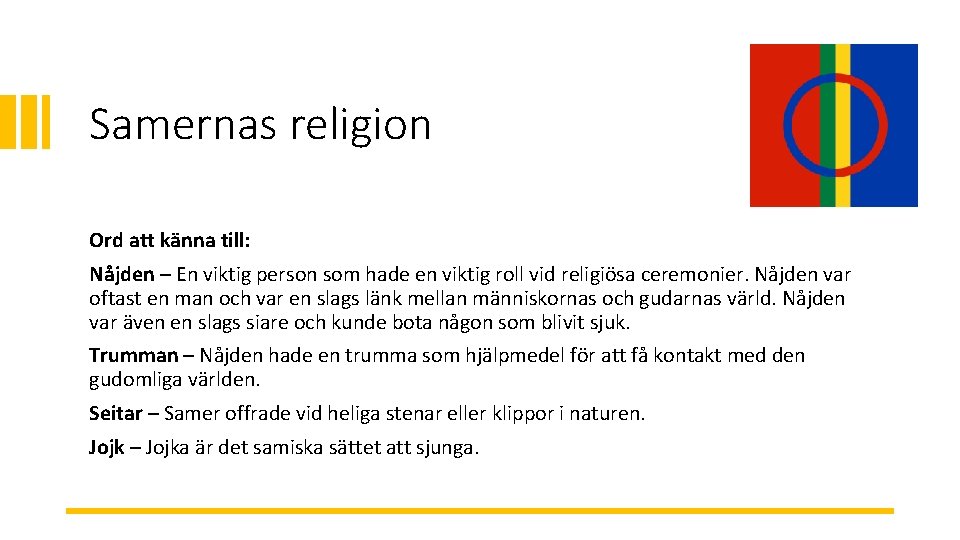 Samernas religion

Ord att känna till:

Nåjden – En viktig person som hade en viktig roll vid religiösa ceremonier. Nåjden var oftast en man och var en slags länk mellan människornas och gudarnas värld. Nåjden var även en slags siare och kunde bota någon som blivit sjuk.

Trumman – Nåjden hade en trumma som hjälpmedel för att få kontakt med den gudomliga världen.

Seitar – Samer offrade vid heliga stenar eller klippor i naturen.

Jojk – Jojka är det samiska sättet att sjunga.